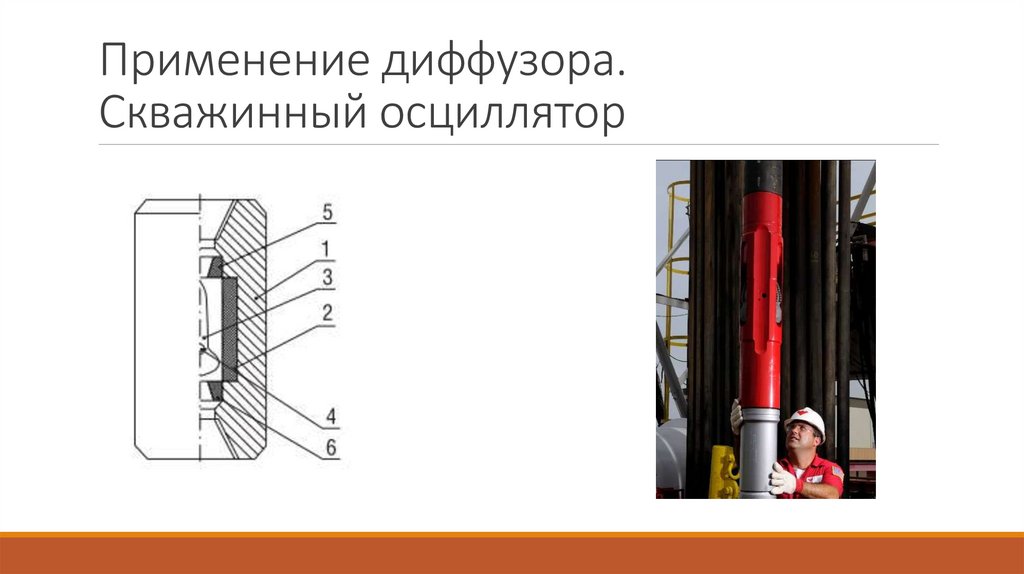 Применение диффузора. Скважинный осциллятор

5
1
3
2
4
6